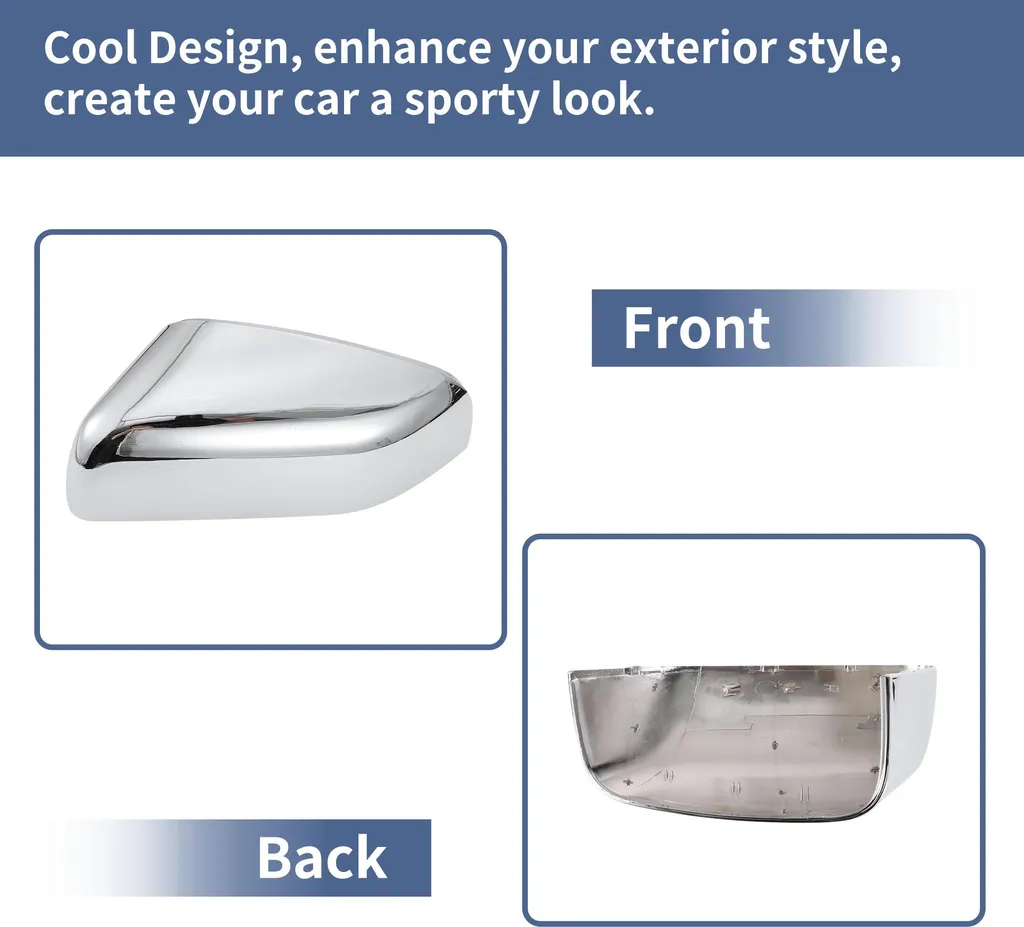 Cool Design, enhance your exterior style, create your car a sporty look.

Front

Back